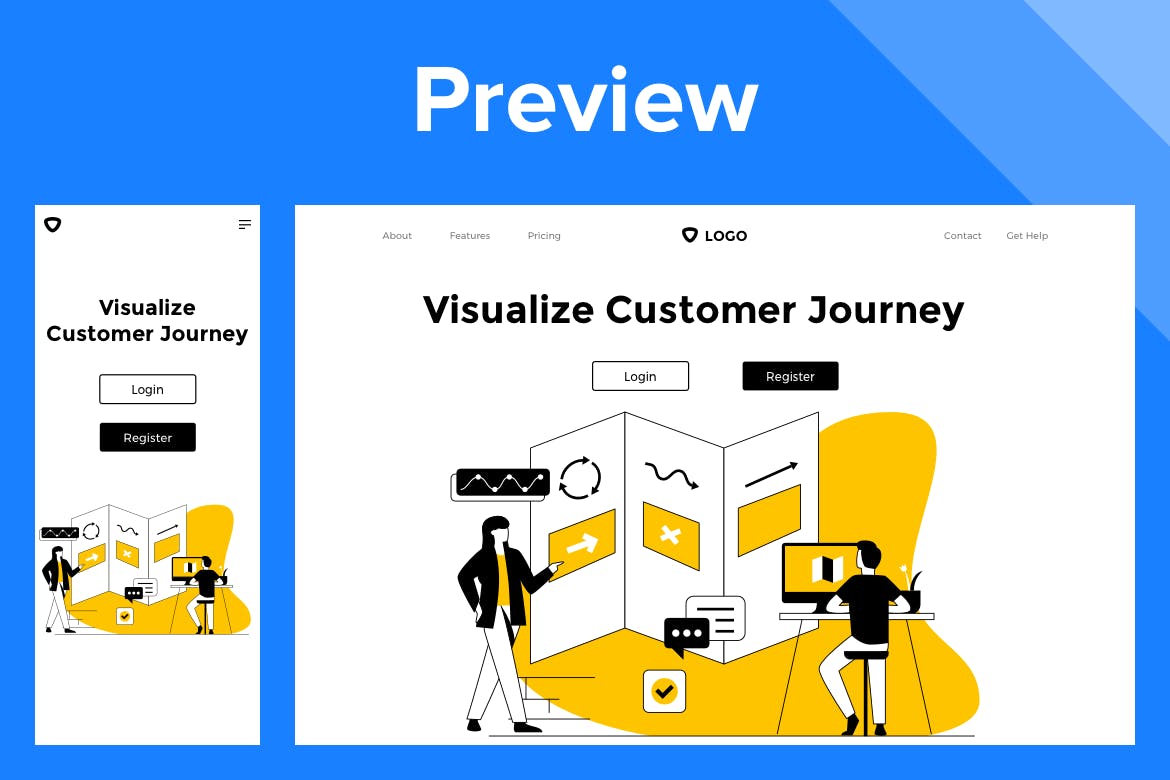 Preview

Visualize Customer Journey

Login

Register

About Features Pricing LOGO Contact Get Help

Visualize Customer Journey

Login

Register